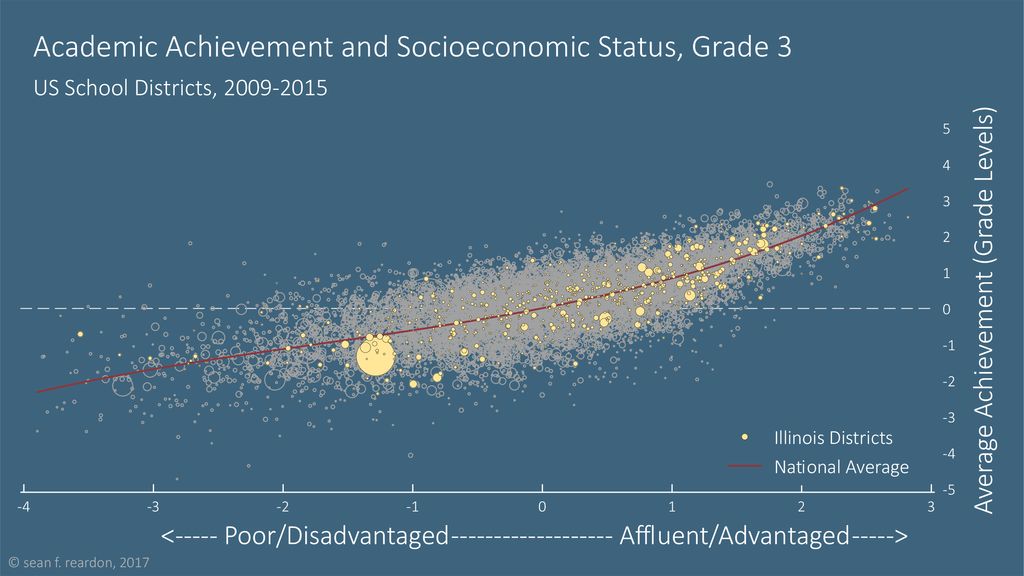 Academic Achievement and Socioeconomic Status, Grade 3
US School Districts, 2009-2015

Average Achievement (Grade Levels)

5
4
3
2
1
0
-1
-2
-3
-4
-5

Illinois Districts
National Average

-4
-3
-2
-1
0
1
2
3

<----- Poor/Disadvantaged------------------ Affluent/Advantaged----->

© sean f. reardon, 2017